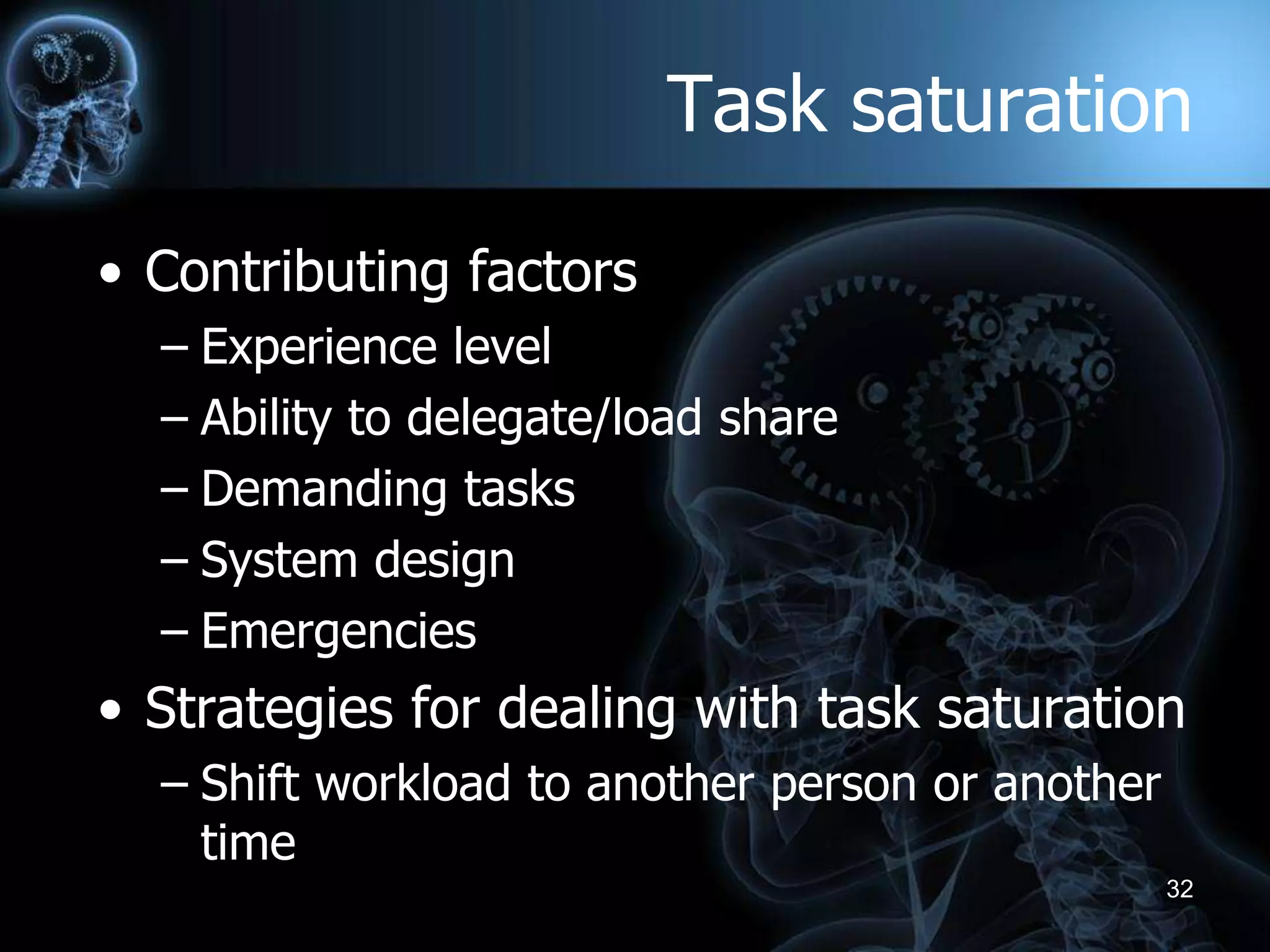 Task saturation

• Contributing factors
– Experience level
– Ability to delegate/load share
– Demanding tasks
– System design
– Emergencies
• Strategies for dealing with task saturation
– Shift workload to another person or another time

32